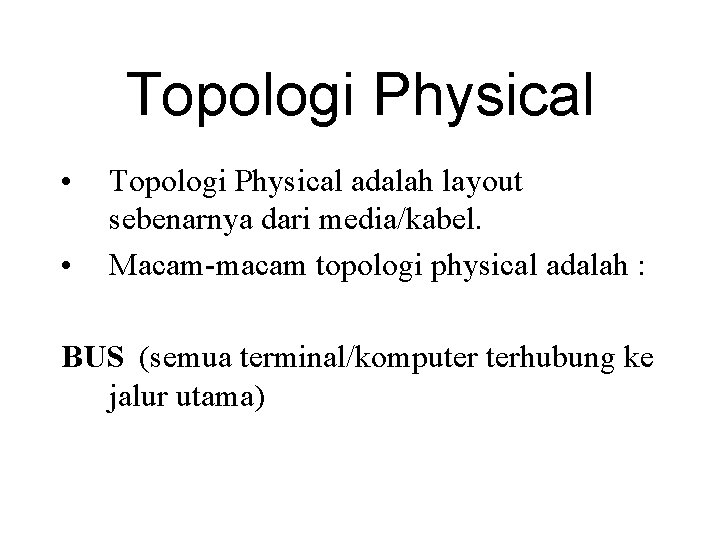 Topologi Physical

• Topologi Physical adalah layout sebenarnya dari media/kabel.
• Macam-macam topologi physical adalah :

BUS (semua terminal/komputer terhubung ke jalur utama)